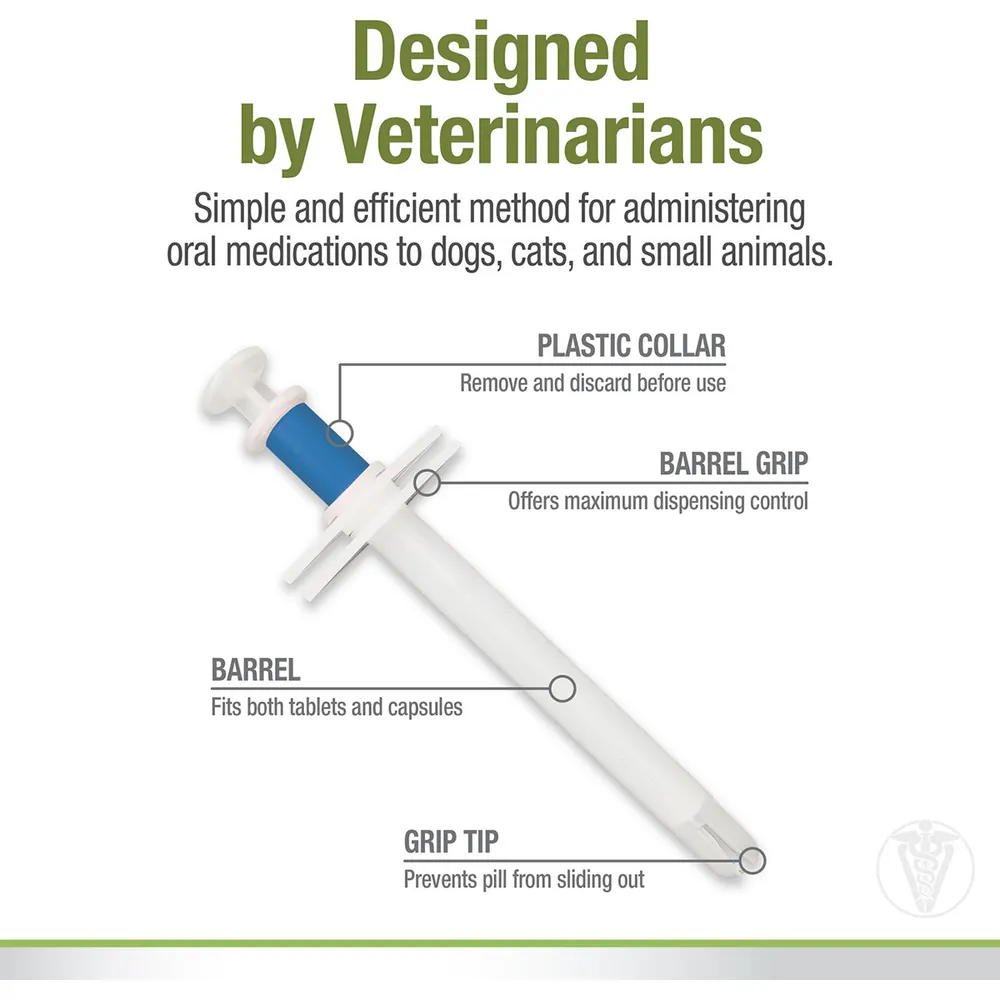 Designed by Veterinarians

Simple and efficient method for administering oral medications to dogs, cats, and small animals.

PLASTIC COLLAR
Remove and discard before use

BARREL GRIP
Offers maximum dispensing control

BARREL
Fits both tablets and capsules

GRIP TIP
Prevents pill from sliding out